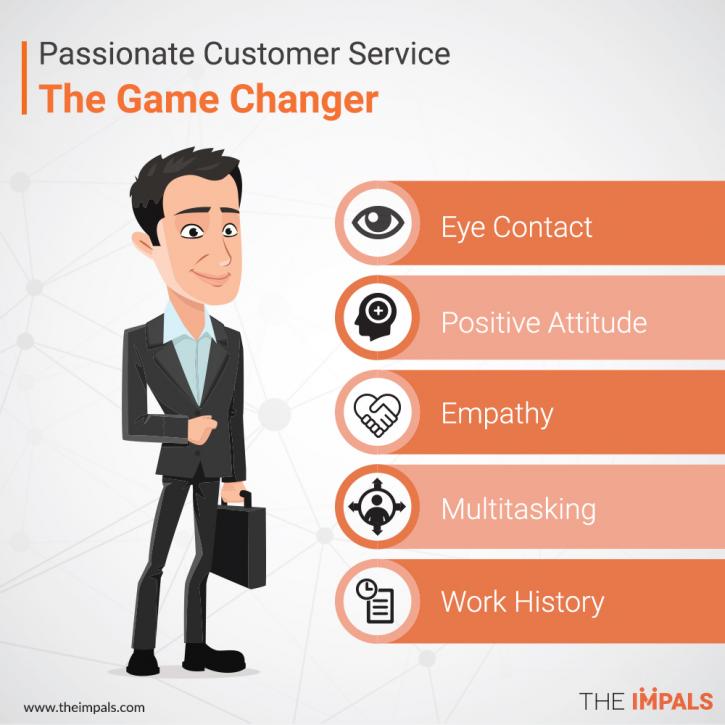 Passionate Customer Service
The Game Changer

Eye Contact

Positive Attitude

Empathy

Multitasking

Work History

www.theimpals.com

THE IMPALS